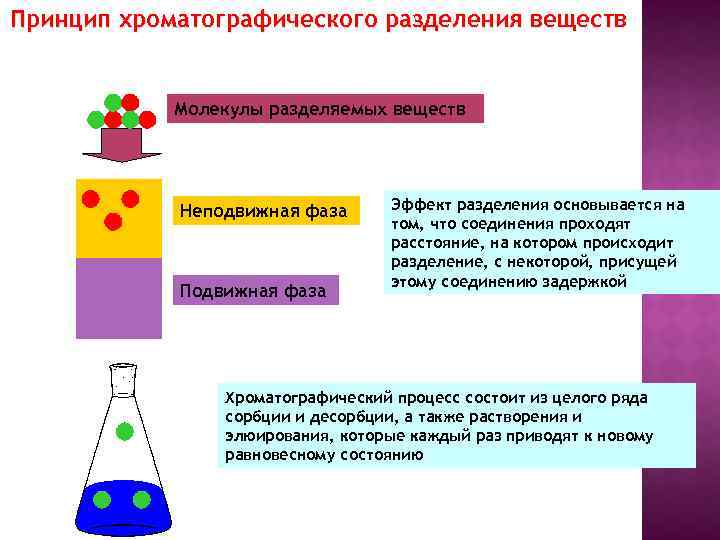 Принцип хроматографического разделения веществ

Молекулы разделяемых веществ

Неподвижная фаза

Подвижная фаза

Эффект разделения основывается на том, что соединения проходят расстояние, на котором происходит разделение, с некоторой, присущей этому соединению задержкой

Хроматографический процесс состоит из целого ряда сорбции и десорбции, а также растворения и элюирования, которые каждый раз приводят к новому равновесному состоянию